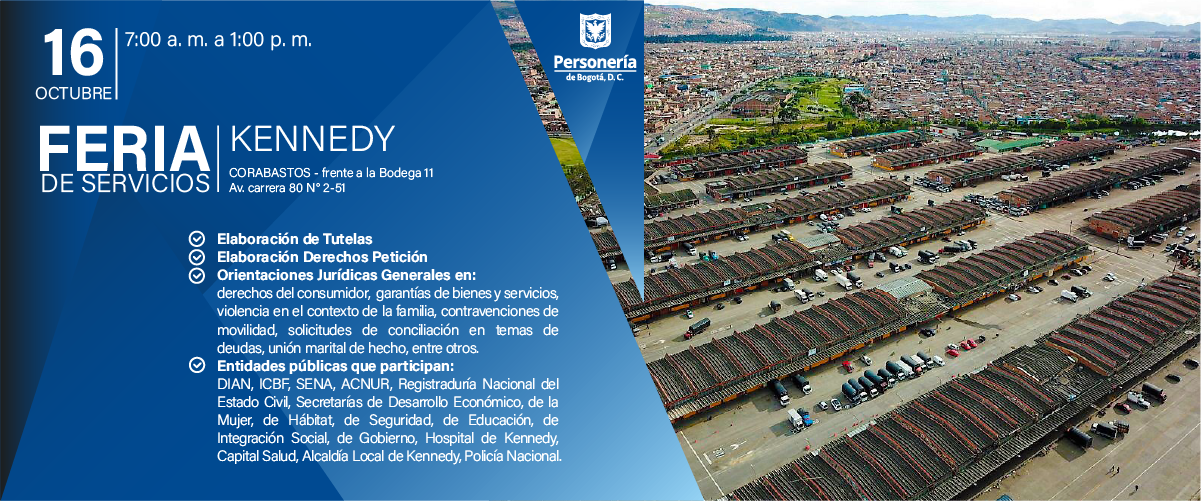 16
OCTUBRE
7:00 a. m. a 1:00 p. m.

Personería
de Bogotá, D. C.

FERIA
DE SERVICIOS
KENNEDY
CORABASTOS - frente a la Bodega 11
Av. carrera 80 N° 2-51

Elaboración de Tutelas
Elaboración Derechos Petición
Orientaciones Jurídicas Generales en:
derechos del consumidor, garantías de bienes y servicios, violencia en el contexto de la familia, contravenciones de movilidad, solicitudes de conciliación en temas de deudas, unión marital de hecho, entre otros.
Entidades públicas que participan:
DIAN, ICBF, SENA, ACNUR, Registraduría Nacional del Estado Civil, Secretarías de Desarrollo Económico, de la Mujer, de Hábitat, de Seguridad, de Educación, de Integración Social, de Gobierno, Hospital de Kennedy, Capital Salud, Alcaldía Local de Kennedy, Policía Nacional.